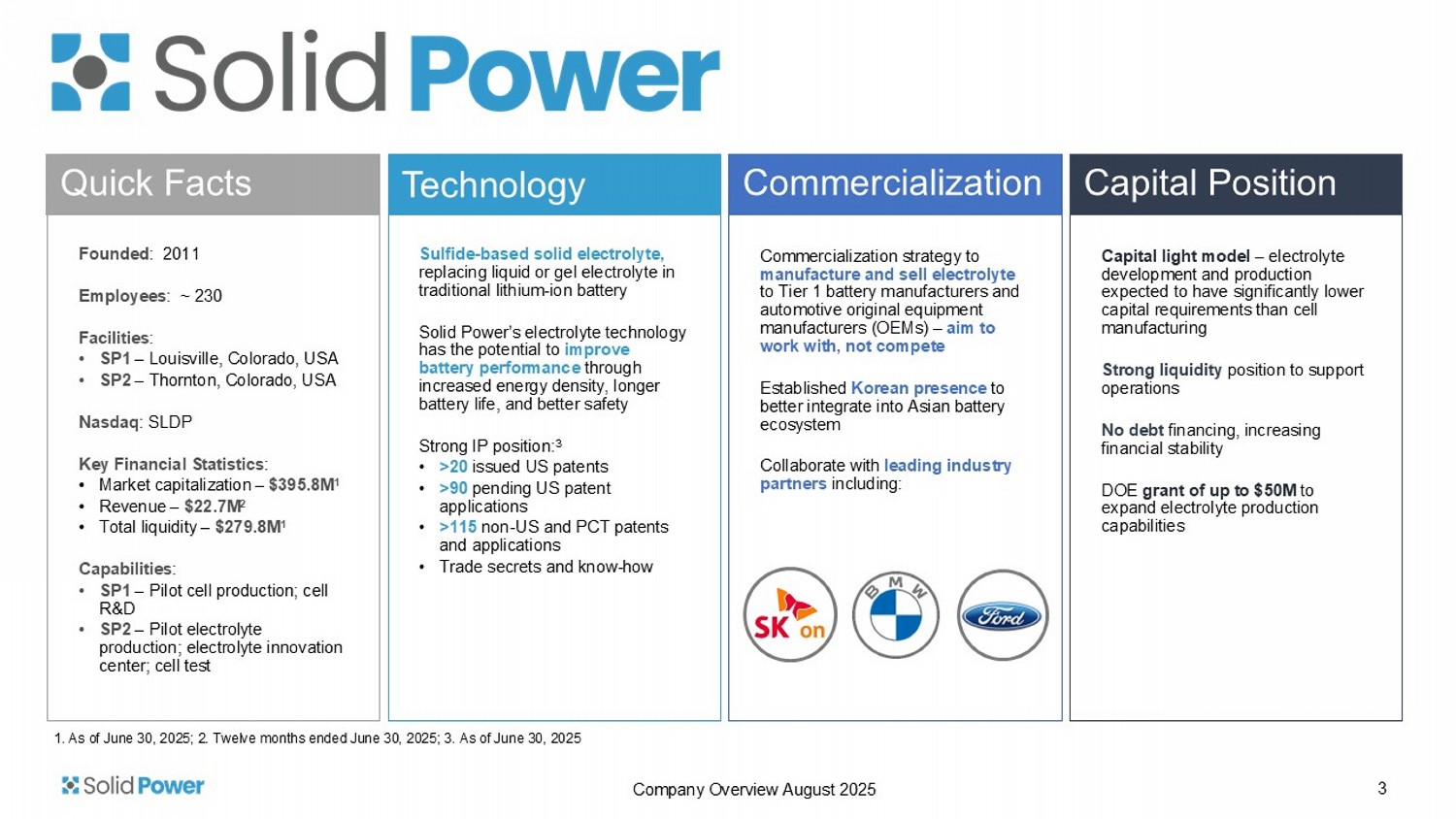 Solid Power

Quick Facts

Founded: 2011

Employees: ~ 230

Facilities:
• SP1 – Louisville, Colorado, USA
• SP2 – Thornton, Colorado, USA

Nasdaq: SLDP

Key Financial Statistics:
• Market capitalization – $395.8M$^1$
• Revenue – $22.7M$^2$
• Total liquidity – $279.8M$^1$

Capabilities:
• SP1 – Pilot cell production; cell R&D
• SP2 – Pilot electrolyte production; electrolyte innovation center; cell test

Technology

Sulfide-based solid electrolyte, replacing liquid or gel electrolyte in traditional lithium-ion battery

Solid Power's electrolyte technology has the potential to improve battery performance through increased energy density, longer battery life, and better safety

Strong IP position:$^3$
• >20 issued US patents
• >90 pending US patent applications
• >115 non-US and PCT patents and applications
• Trade secrets and know-how

Commercialization

Commercialization strategy to manufacture and sell electrolyte to Tier 1 battery manufacturers and automotive original equipment manufacturers (OEMs) – aim to work with, not compete

Established Korean presence to better integrate into Asian battery ecosystem

Collaborate with leading industry partners including:

SK on

BMW

Ford

Capital Position

Capital light model – electrolyte development and production expected to have significantly lower capital requirements than cell manufacturing

Strong liquidity position to support operations

No debt financing, increasing financial stability

DOE grant of up to $50M to expand electrolyte production capabilities

1. As of June 30, 2025; 2. Twelve months ended June 30, 2025; 3. As of June 30, 2025

Solid Power

Company Overview August 2025

3